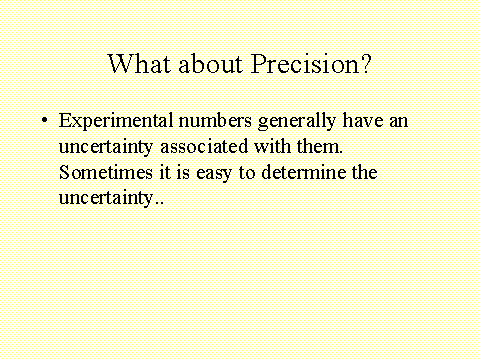 What about Precision?

• Experimental numbers generally have an uncertainty associated with them. Sometimes it is easy to determine the uncertainty..